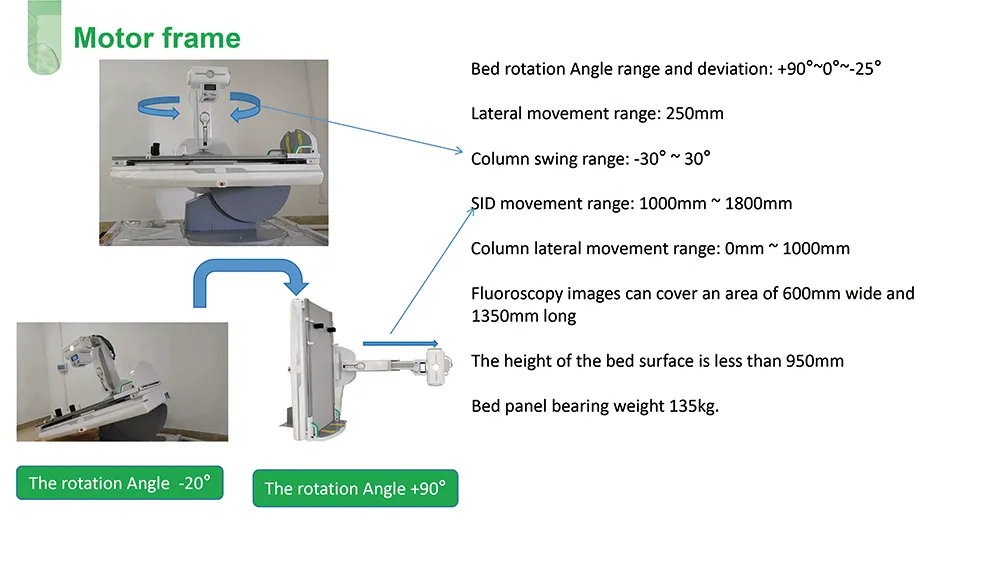 Motor frame

Bed rotation Angle range and deviation: +90°~0°~-25°

Lateral movement range: 250mm

Column swing range: -30° ~ 30°

SID movement range: 1000mm ~ 1800mm

Column lateral movement range: 0mm ~ 1000mm

Fluoroscopy images can cover an area of 600mm wide and 1350mm long

The height of the bed surface is less than 950mm

Bed panel bearing weight 135kg.

The rotation Angle -20°

The rotation Angle +90°